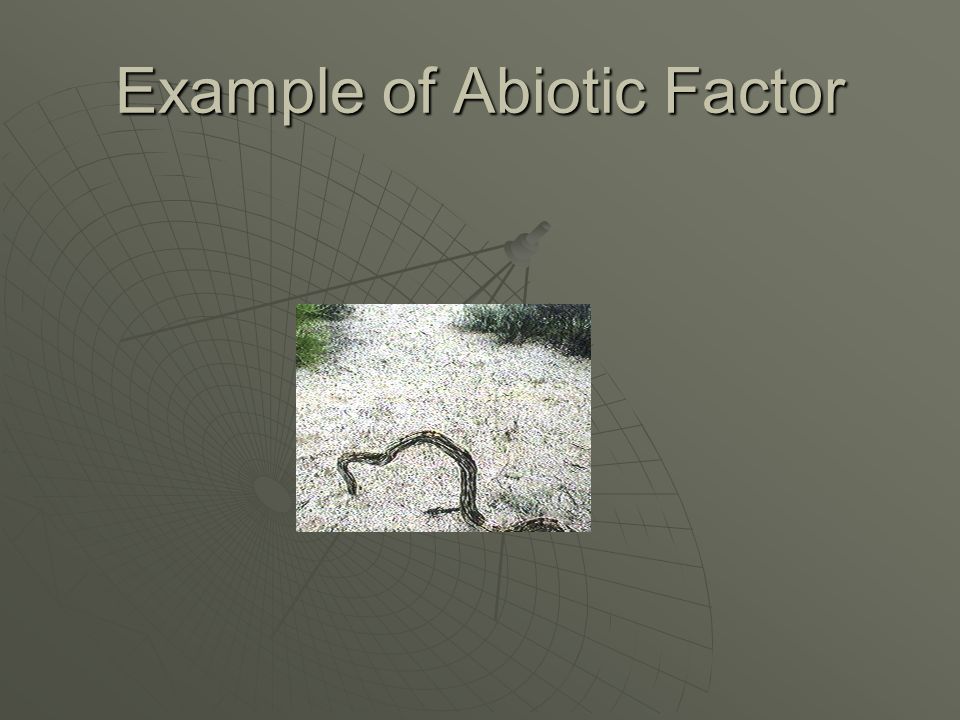 Example of Abiotic Factor